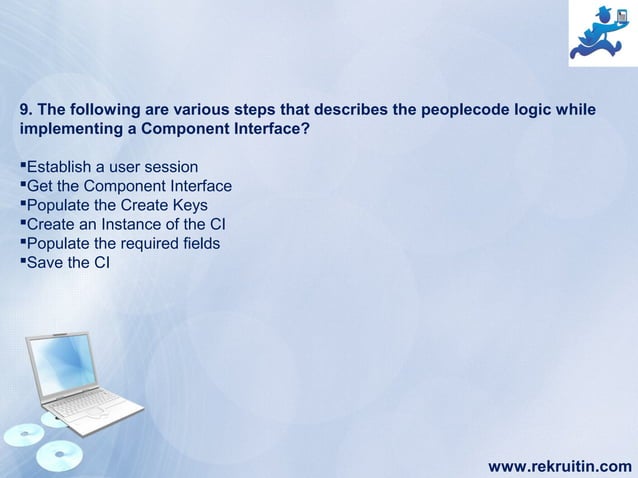 9. The following are various steps that describes the peoplecode logic while implementing a Component Interface?

▪Establish a user session
▪Get the Component Interface
▪Populate the Create Keys
▪Create an Instance of the CI
▪Populate the required fields
▪Save the CI

www.rekruitin.com